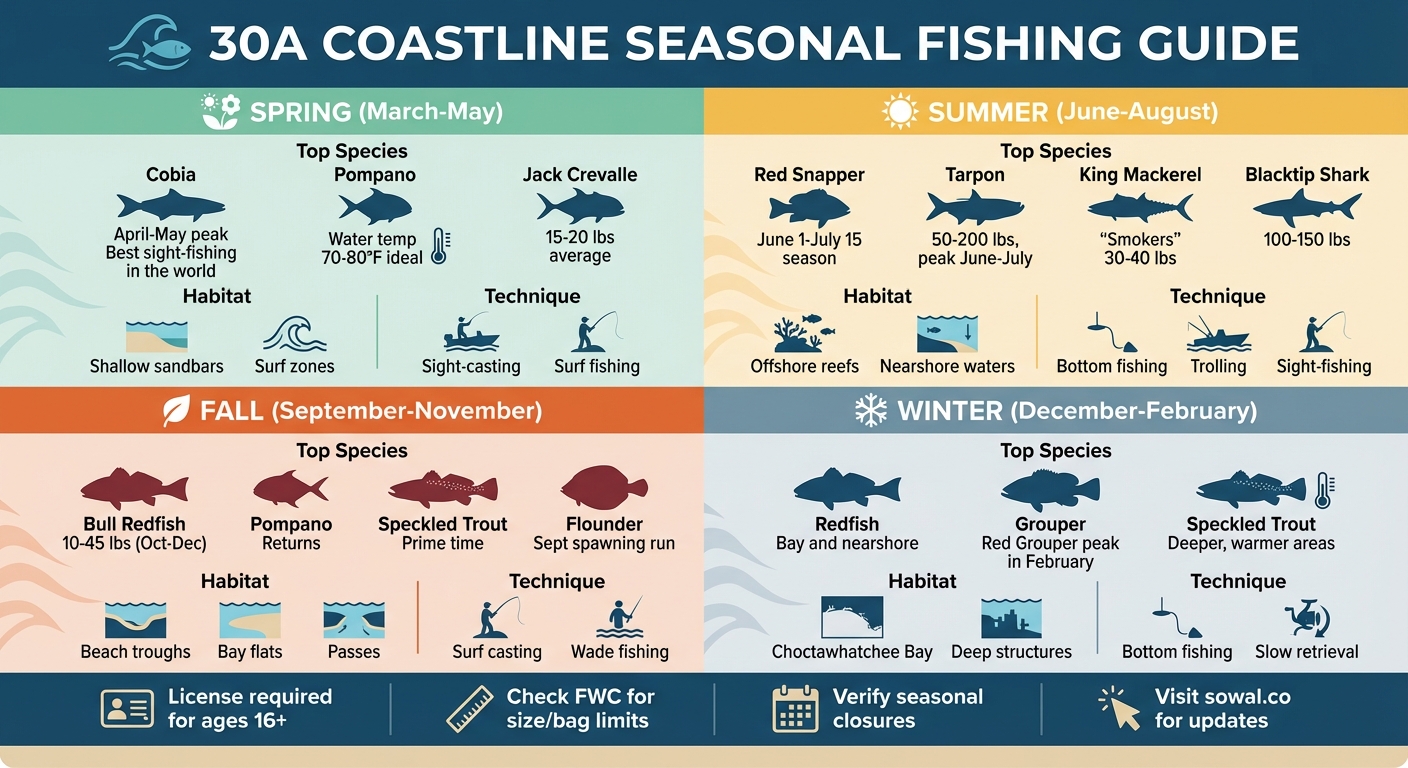 30A COASTLINE SEASONAL FISHING GUIDE

SPRING (March-May)

Top Species

Cobia
April-May peak
Best sight-fishing in the world

Pompano
Water temp 70-80°F ideal

Jack Crevalle
15-20 lbs average

Habitat
Shallow sandbars
Surf zones

Technique
Sight-casting
Surf fishing

SUMMER (June-August)

Top Species

Red Snapper
June 1-July 15 season

Tarpon
50-200 lbs, peak June-July

King Mackerel
"Smokers" 30-40 lbs

Blacktip Shark
100-150 lbs

Habitat
Offshore reefs
Nearshore waters

Technique
Bottom fishing
Trolling
Sight-fishing

FALL (September-November)

Top Species

Bull Redfish
10-45 lbs (Oct-Dec)

Pompano
Returns

Speckled Trout
Prime time

Flounder
Sept spawning run

Habitat
Beach troughs
Bay flats
Passes

Technique
Surf casting
Wade fishing

WINTER (December-February)

Top Species

Redfish
Bay and nearshore

Grouper
Red Grouper peak in February

Speckled Trout
Deeper, warmer areas

Habitat
Choctawhatchee Bay
Deep structures

Technique
Bottom fishing
Slow retrieval

License required for ages 16+
Check FWC for size/bag limits
Verify seasonal closures
Visit sowal.co for updates